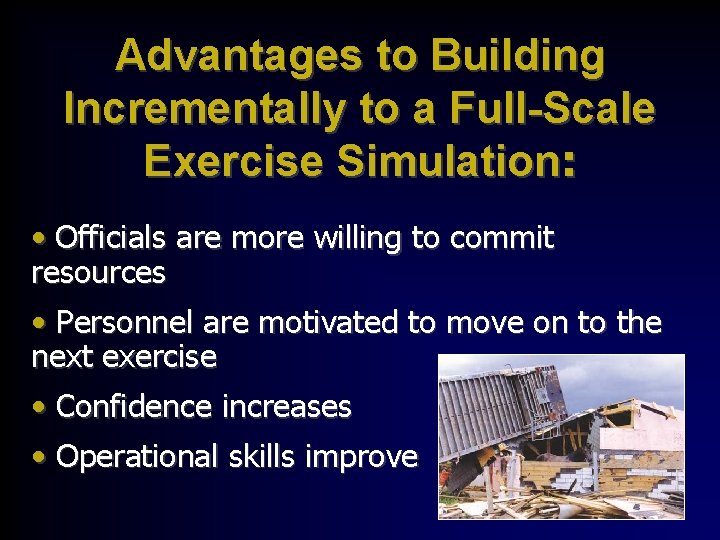 Advantages to Building Incrementally to a Full-Scale Exercise Simulation:

• Officials are more willing to commit resources

• Personnel are motivated to move on to the next exercise

• Confidence increases

• Operational skills improve